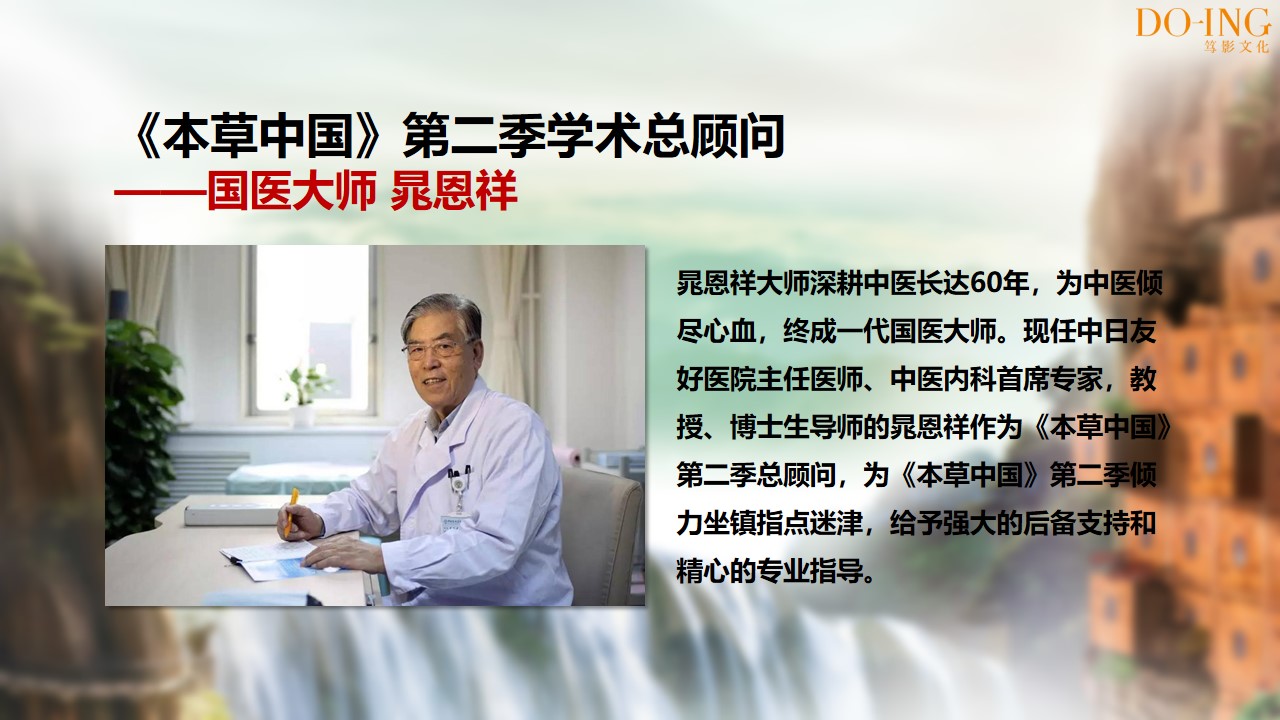 DO-ING
笃影文化

《本草中国》第二季学术总顾问
——国医大师 晁恩祥

晁恩祥大师深耕中医长达60年，为中医倾尽心血，终成一代国医大师。现任中日友好医院主任医师、中医内科首席专家，教授、博士生导师的晁恩祥作为《本草中国》第二季总顾问，为《本草中国》第二季倾力坐镇指点迷津，给予强大的后备支持和精心的专业指导。